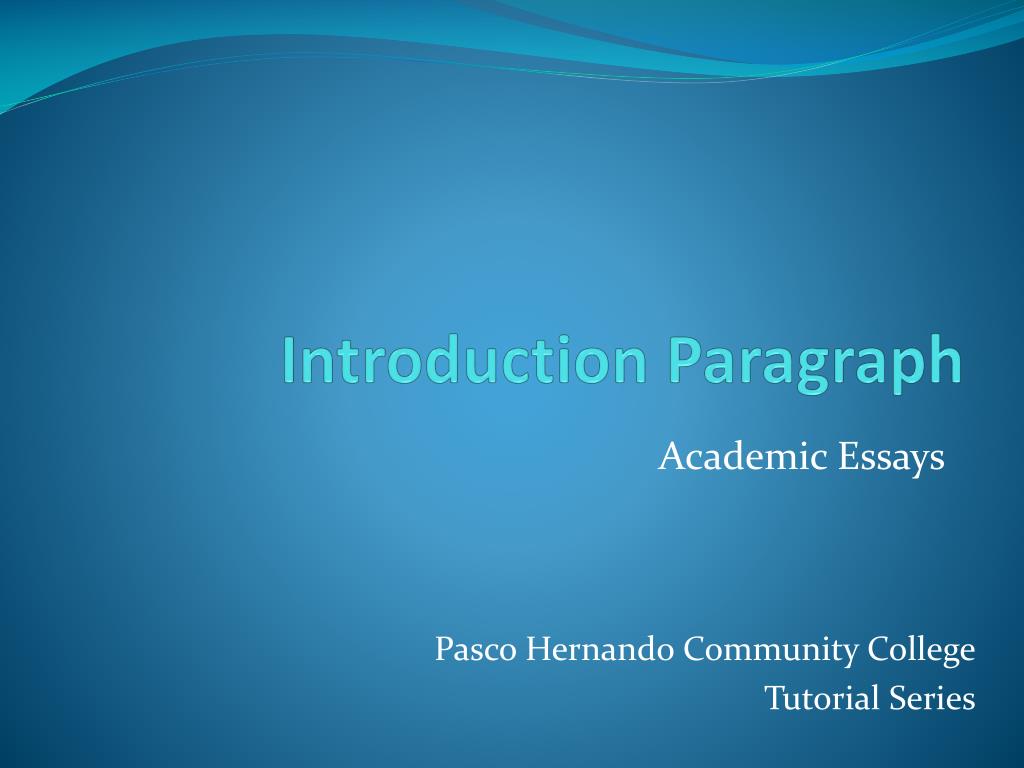 Introduction Paragraph

Academic Essays

Pasco Hernando Community College
Tutorial Series